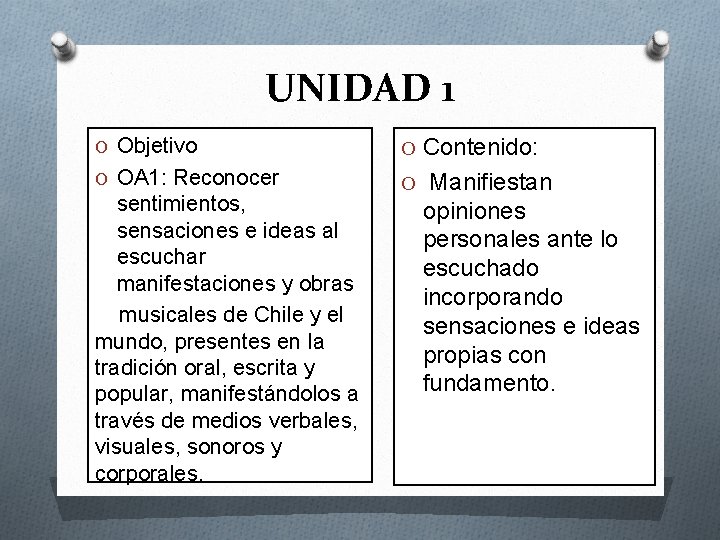 UNIDAD 1

O Objetivo
O OA1: Reconocer sentimientos, sensaciones e ideas al escuchar manifestaciones y obras musicales de Chile y el mundo, presentes en la tradición oral, escrita y popular, manifestándolos a través de medios verbales, visuales, sonoros y corporales.

O Contenido:
O Manifiestan opiniones personales ante lo escuchado incorporando sensaciones e ideas propias con fundamento.